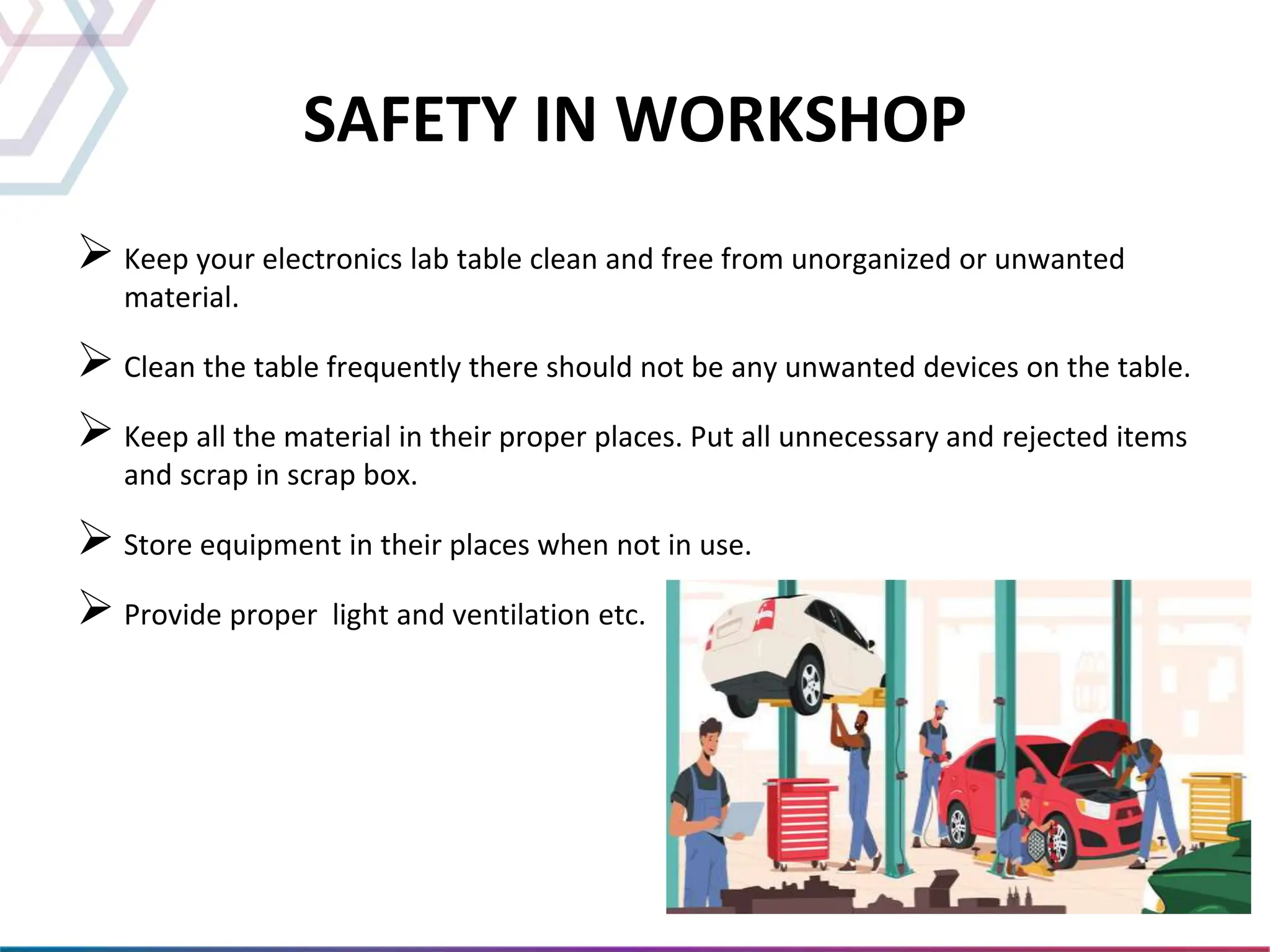 SAFETY IN WORKSHOP

➢ Keep your electronics lab table clean and free from unorganized or unwanted material.

➢ Clean the table frequently there should not be any unwanted devices on the table.

➢ Keep all the material in their proper places. Put all unnecessary and rejected items and scrap in scrap box.

➢ Store equipment in their places when not in use.

➢ Provide proper light and ventilation etc.